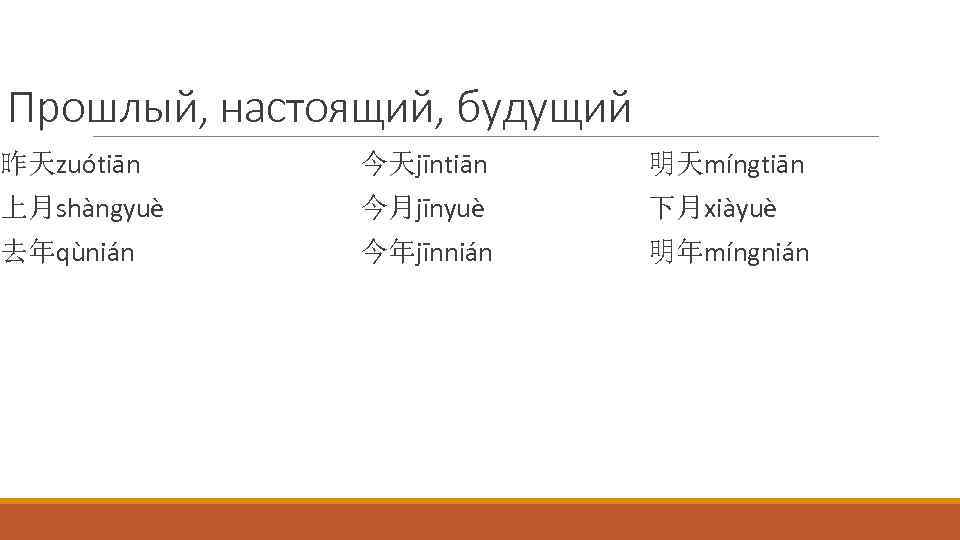 Прошлый, настоящий, будущий

昨天zuótiān
上月shàngyuè
去年qùnián

今天jīntiān
今月jīnyuè
今年jīnnián

明天míngtiān
下月xiàyuè
明年míngnián